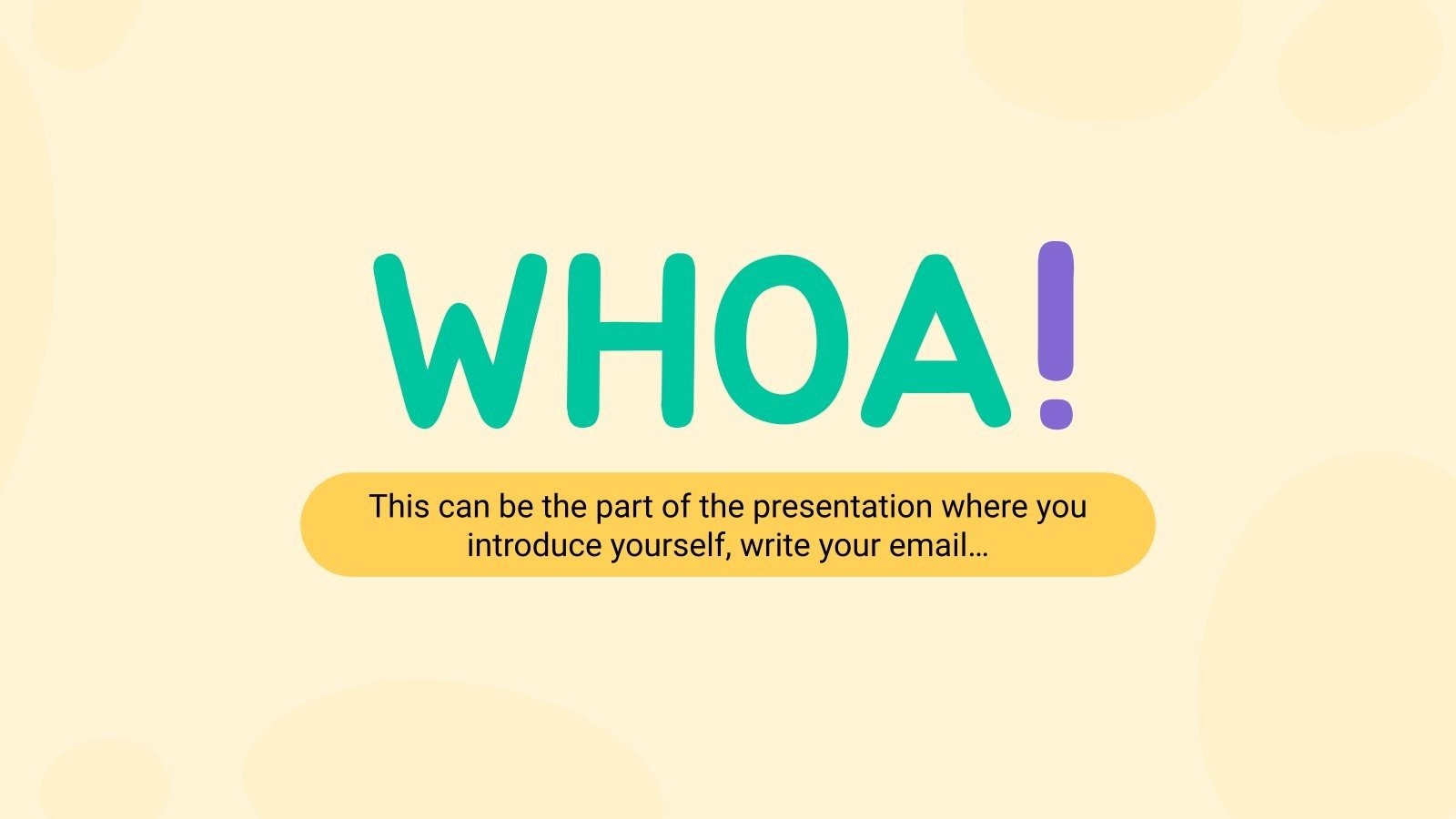 WHOA!

This can be the part of the presentation where you introduce yourself, write your email…